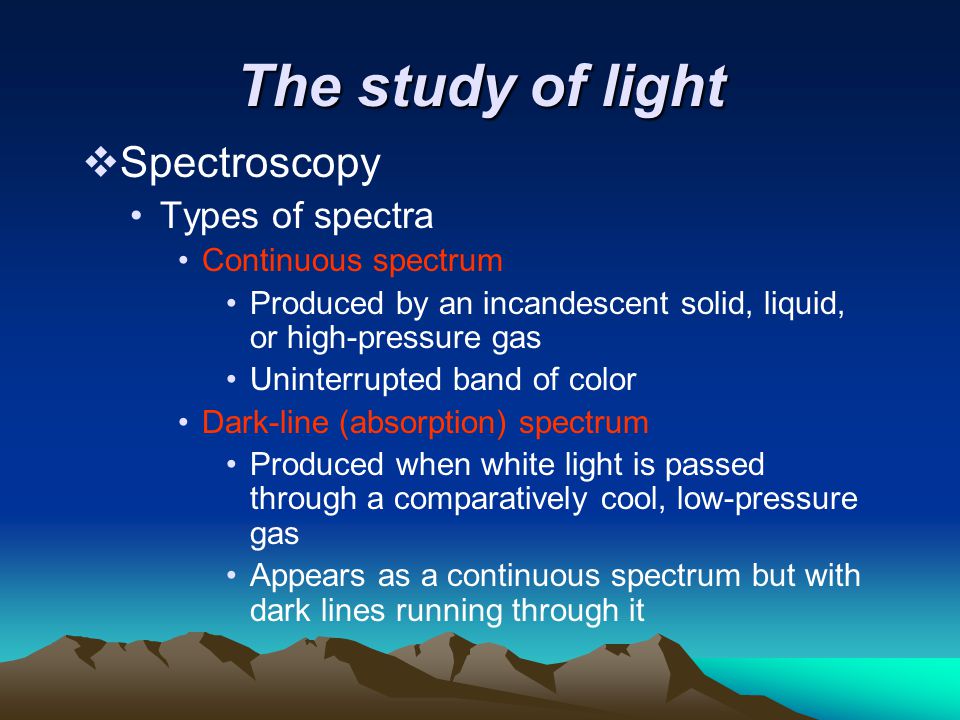 The study of light

❖Spectroscopy

• Types of spectra

• Continuous spectrum

• Produced by an incandescent solid, liquid, or high-pressure gas

• Uninterrupted band of color

• Dark-line (absorption) spectrum

• Produced when white light is passed through a comparatively cool, low-pressure gas

• Appears as a continuous spectrum but with dark lines running through it